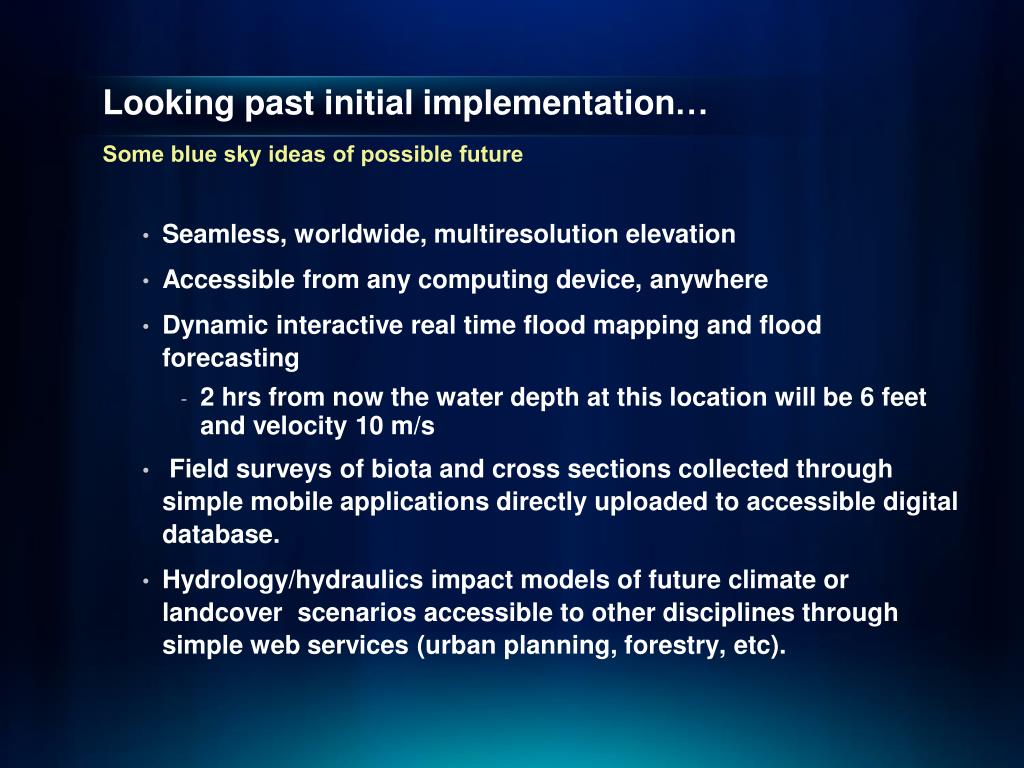 Looking past initial implementation…

Some blue sky ideas of possible future

• Seamless, worldwide, multiresolution elevation
• Accessible from any computing device, anywhere
• Dynamic interactive real time flood mapping and flood forecasting
  - 2 hrs from now the water depth at this location will be 6 feet and velocity 10 m/s
• Field surveys of biota and cross sections collected through simple mobile applications directly uploaded to accessible digital database.
• Hydrology/hydraulics impact models of future climate or landcover scenarios accessible to other disciplines through simple web services (urban planning, forestry, etc).